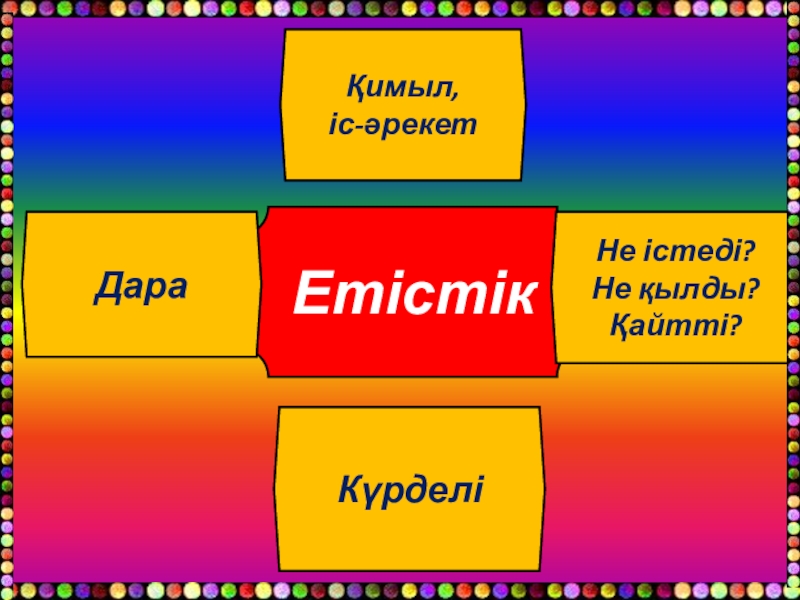 Қимыл,
іс-әрекет

Дара

Етістік

Не істеді?
Не қылды?
Қайтті?

Күрделі